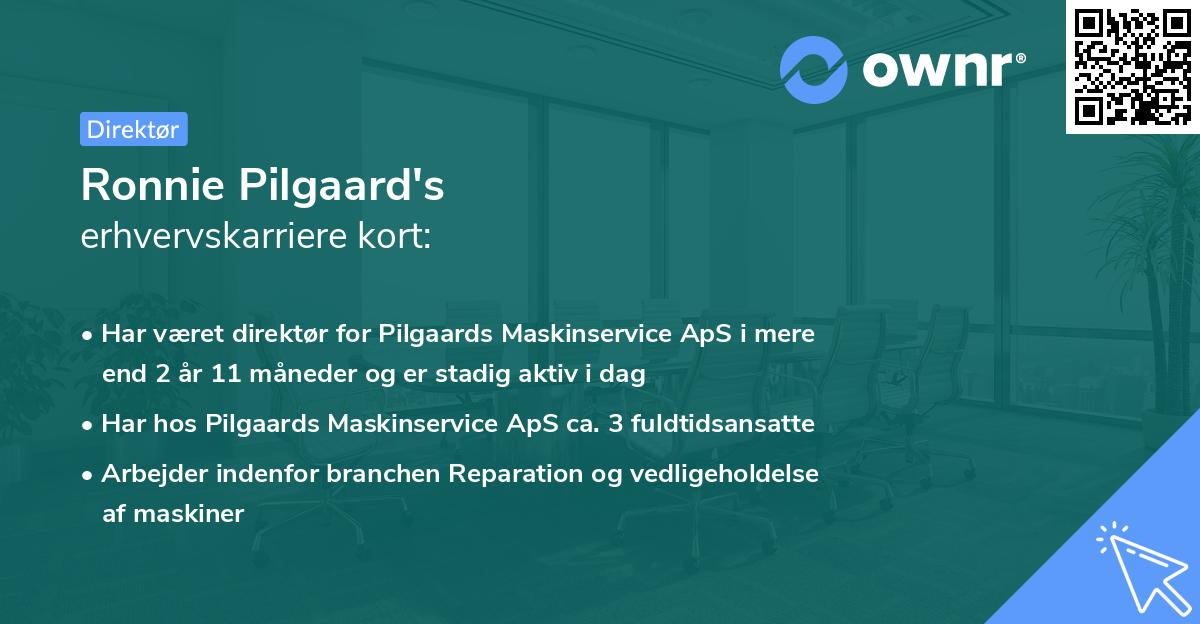 ownr®

Direktør

Ronnie Pilgaard's
erhvervskarriere kort:

• Har været direktør for Pilgaards Maskinservice ApS i mere end 2 år 11 måneder og er stadig aktiv i dag

• Har hos Pilgaards Maskinservice ApS ca. 3 fuldtidsansatte

• Arbejder indenfor branchen Reparation og vedligeholdelse af maskiner